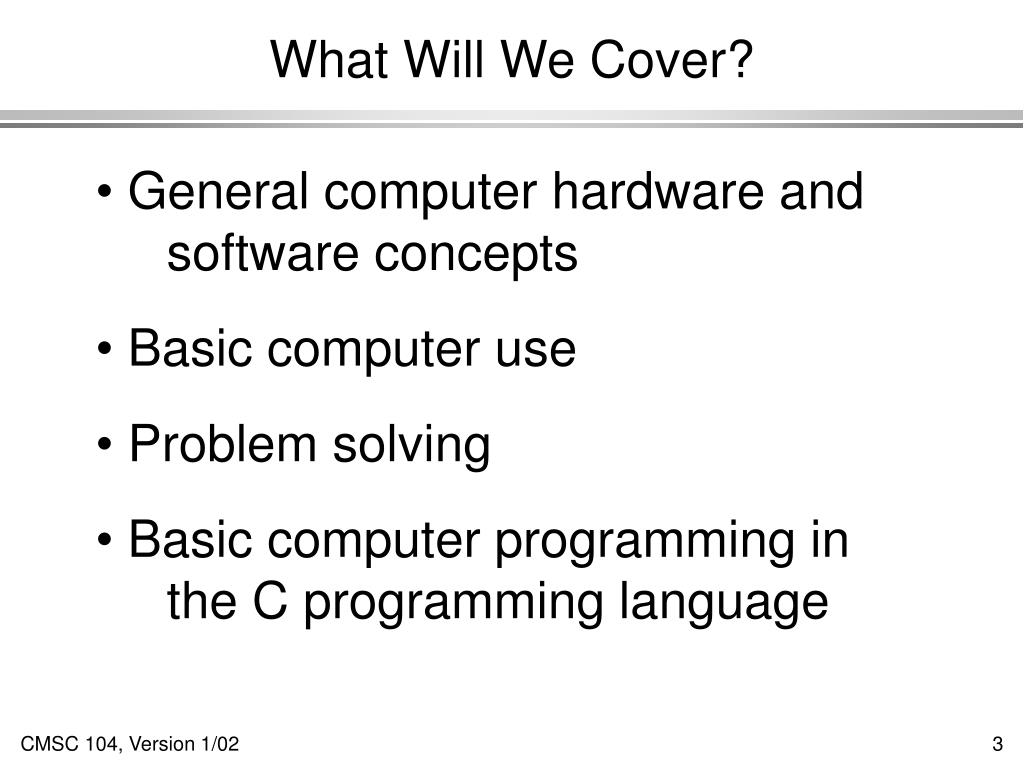 What Will We Cover?

• General computer hardware and software concepts

• Basic computer use

• Problem solving

• Basic computer programming in the C programming language

CMSC 104, Version 1/02

3